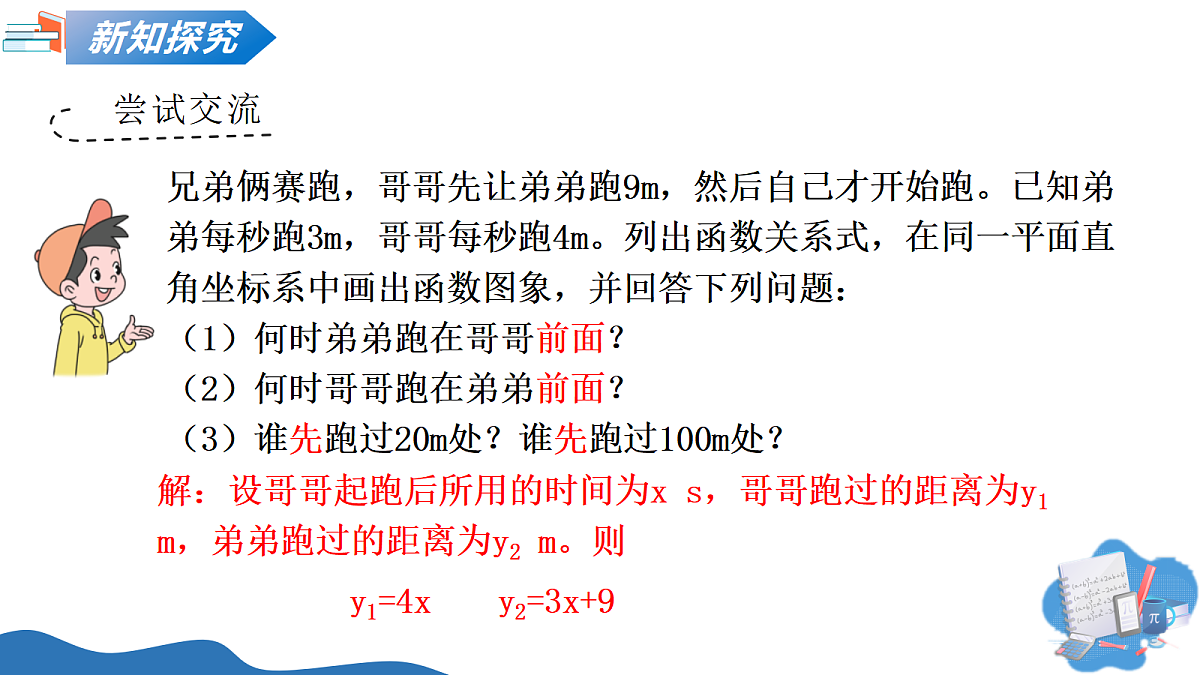 新知探究

尝试交流

兄弟俩赛跑，哥哥先让弟弟跑9m，然后自己才开始跑。已知弟弟每秒跑3m，哥哥每秒跑4m。列出函数关系式，在同一平面直角坐标系中画出函数图象，并回答下列问题：

（1）何时弟弟跑在哥哥前面？

（2）何时哥哥跑在弟弟前面？

（3）谁先跑过20m处？谁先跑过100m处？

解：设哥哥起跑后所用的时间为x s，哥哥跑过的距离为$y_1$ m，弟弟跑过的距离为$y_2$ m。则

$y_1=4x$　　$y_2=3x+9$